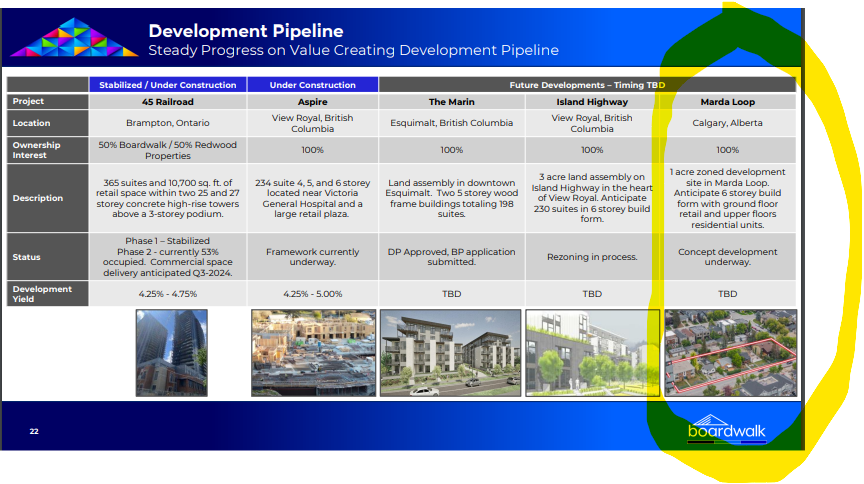 Development Pipeline
Steady Progress on Value Creating Development Pipeline

| | Stabilized / Under Construction | Under Construction | Future Developments – Timing TBD | | |
|---|---|---|---|---|---|
| Project | 45 Railroad | Aspire | The Marin | Island Highway | Marda Loop |
| Location | Brampton, Ontario | View Royal, British Columbia | Esquimalt, British Columbia | View Royal, British Columbia | Calgary, Alberta |
| Ownership Interest | 50% Boardwalk / 50% Redwood Properties | 100% | 100% | 100% | 100% |
| Description | 365 suites and 10,700 sq. ft. of retail space within two 25 and 27 storey concrete high-rise towers above a 3-storey podium. | 234 suite 4, 5, and 6 storey located near Victoria General Hospital and a large retail plaza. | Land assembly in downtown Esquimalt. Two 5 storey wood frame buildings totaling 198 suites. | 3 acre land assembly on Island Highway in the heart of View Royal. Anticipate 230 suites in 6 storey build form. | 1 acre zoned development site in Marda Loop. Anticipate 6 storey build form with ground floor retail and upper floors residential units. |
| Status | Phase 1 – Stabilized Phase 2 - currently 53% occupied. Commercial space delivery anticipated Q3-2024. | Framework currently underway. | DP Approved, BP application submitted. | Rezoning in process. | Concept development underway. |
| Development Yield | 4.25% - 4.75% | 4.25% - 5.00% | TBD | TBD | TBD |

22

boardwalk